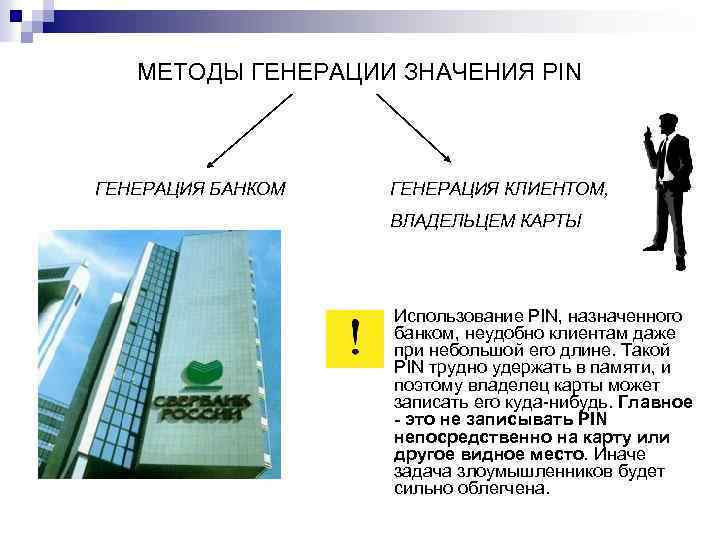 МЕТОДЫ ГЕНЕРАЦИИ ЗНАЧЕНИЯ PIN

ГЕНЕРАЦИЯ БАНКОМ

ГЕНЕРАЦИЯ КЛИЕНТОМ, ВЛАДЕЛЬЦЕМ КАРТЫ

СБЕРБАНК РОССИИ

!

Использование PIN, назначенного банком, неудобно клиентам даже при небольшой его длине. Такой PIN трудно удержать в памяти, и поэтому владелец карты может записать его куда-нибудь. Главное - это не записывать PIN непосредственно на карту или другое видное место. Иначе задача злоумышленников будет сильно облегчена.